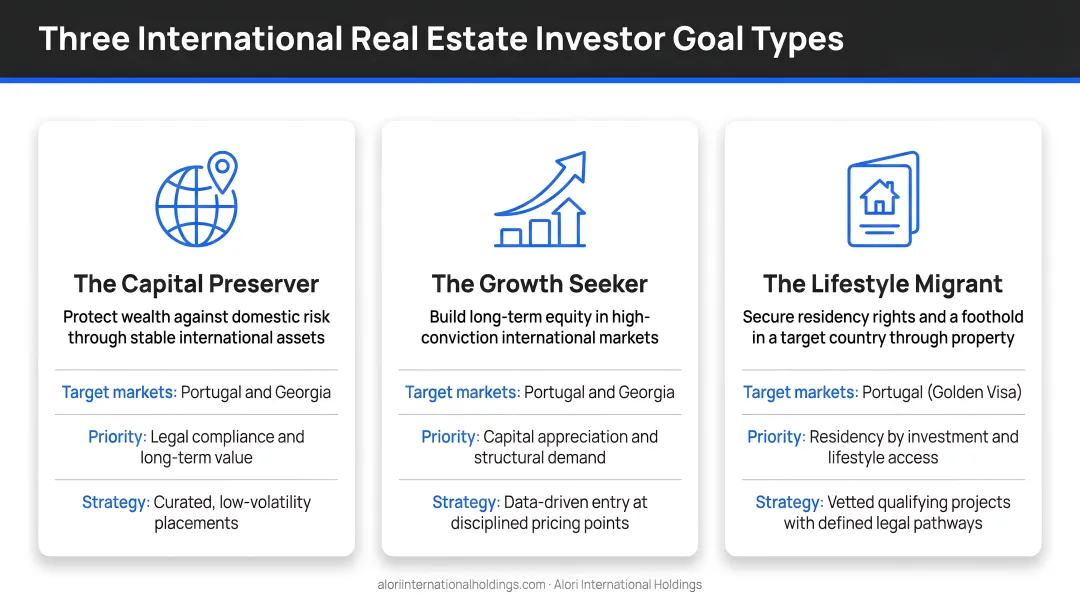 Three International Real Estate Investor Goal Types

The Capital Preserver

Protect wealth against domestic risk through stable international assets

Target markets: Portugal and Georgia

Priority: Legal compliance and long-term value

Strategy: Curated, low-volatility placements

The Growth Seeker

Build long-term equity in high-conviction international markets

Target markets: Portugal and Georgia

Priority: Capital appreciation and structural demand

Strategy: Data-driven entry at disciplined pricing points

The Lifestyle Migrant

Secure residency rights and a foothold in a target country through property

Target markets: Portugal (Golden Visa)

Priority: Residency by investment and lifestyle access

Strategy: Vetted qualifying projects with defined legal pathways

aloriinternationalholdings.com · Alori International Holdings